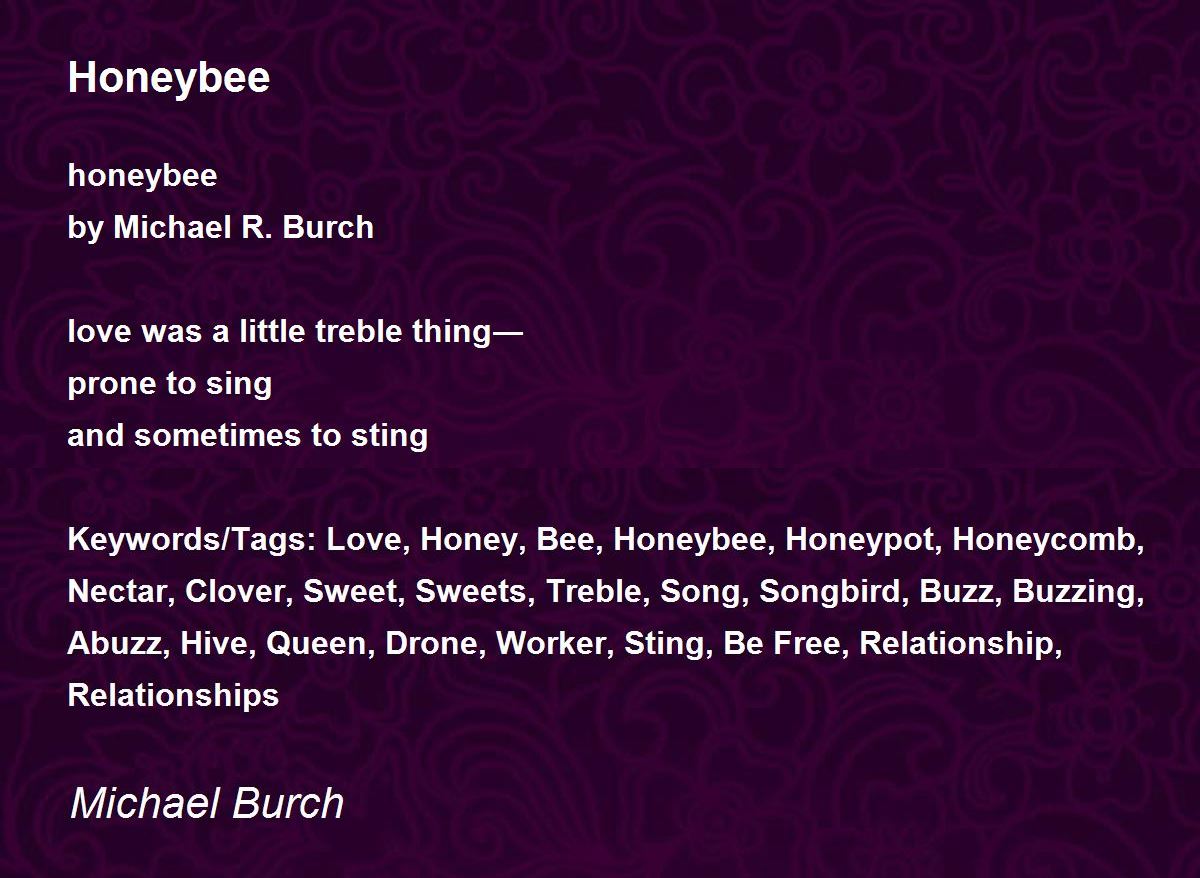 Honeybee

honeybee
by Michael R. Burch

love was a little treble thing—
prone to sing
and sometimes to sting

Keywords/Tags: Love, Honey, Bee, Honeybee, Honeypot, Honeycomb, Nectar, Clover, Sweet, Sweets, Treble, Song, Songbird, Buzz, Buzzing, Abuzz, Hive, Queen, Drone, Worker, Sting, Be Free, Relationship, Relationships

Michael Burch